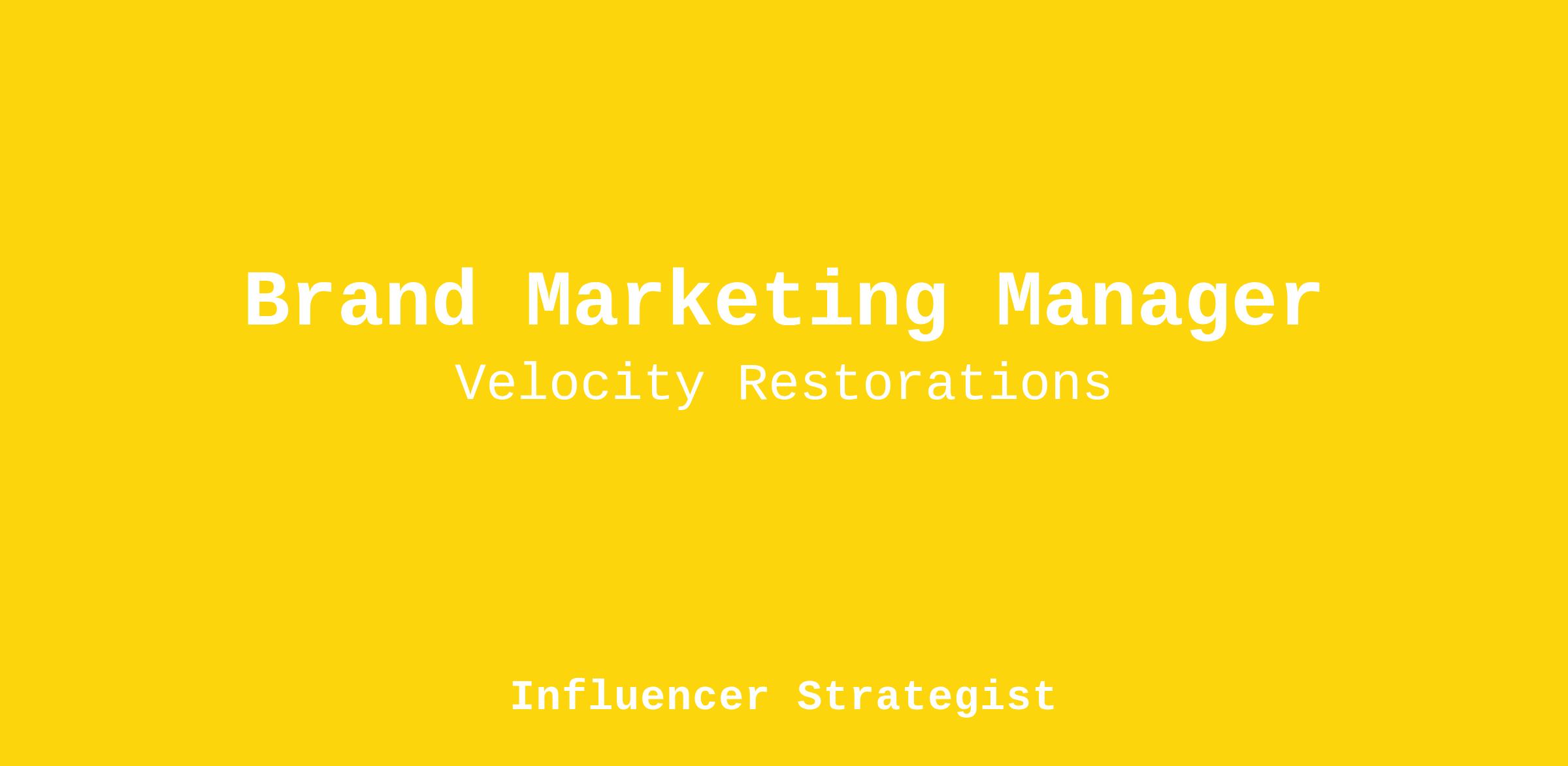 Brand Marketing Manager
Velocity Restorations

Influencer Strategist